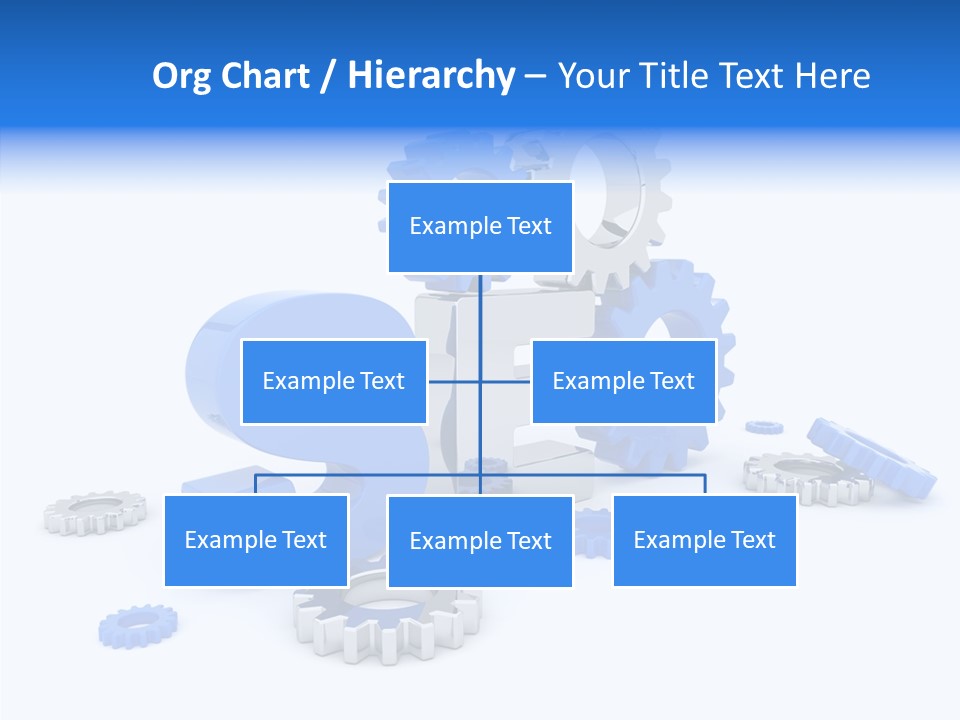 Org Chart / Hierarchy – Your Title Text Here

Example Text

Example Text

Example Text

Example Text

Example Text

Example Text